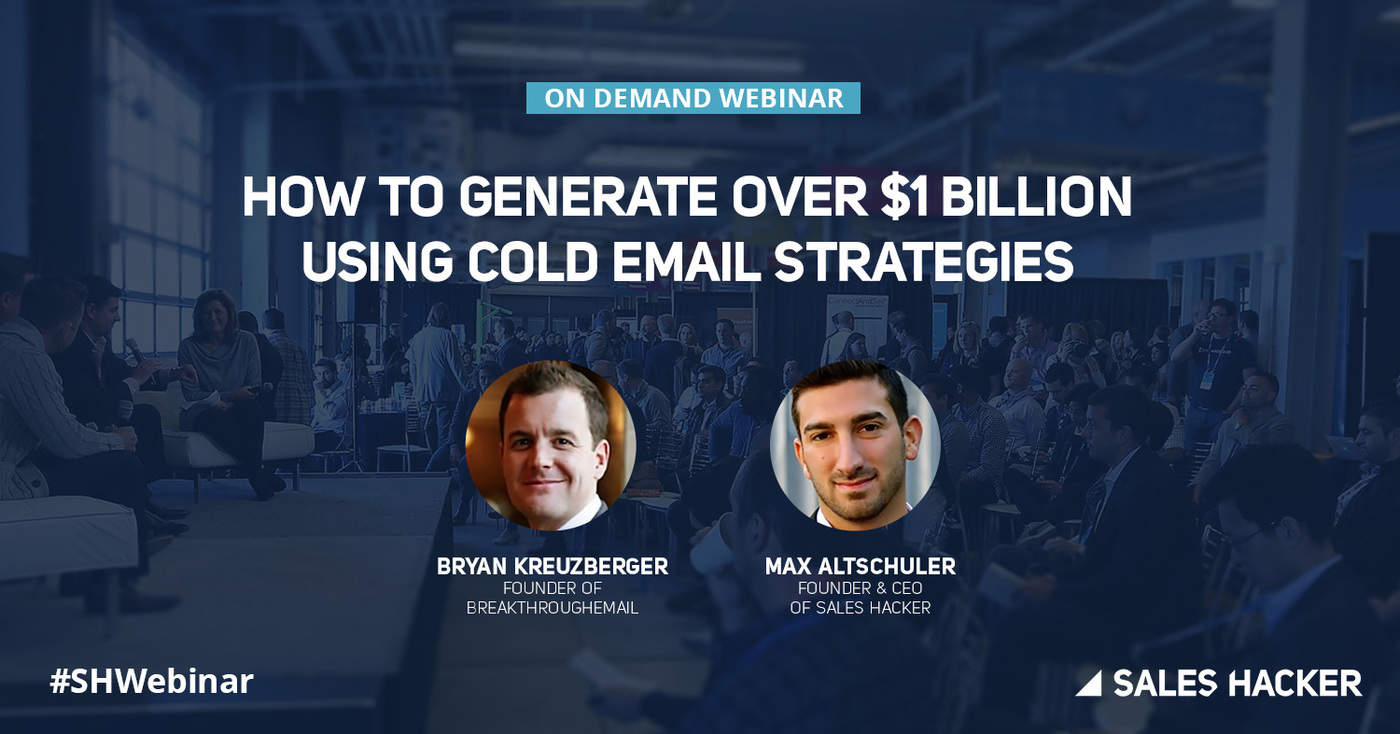 ON DEMAND WEBINAR

HOW TO GENERATE OVER $1 BILLION USING COLD EMAIL STRATEGIES

BRYAN KREUZBERGER
FOUNDER OF
BREAKTHROUGHEMAIL

MAX ALTSCHULER
FOUNDER & CEO
OF SALES HACKER

#SHWebinar

SALES HACKER